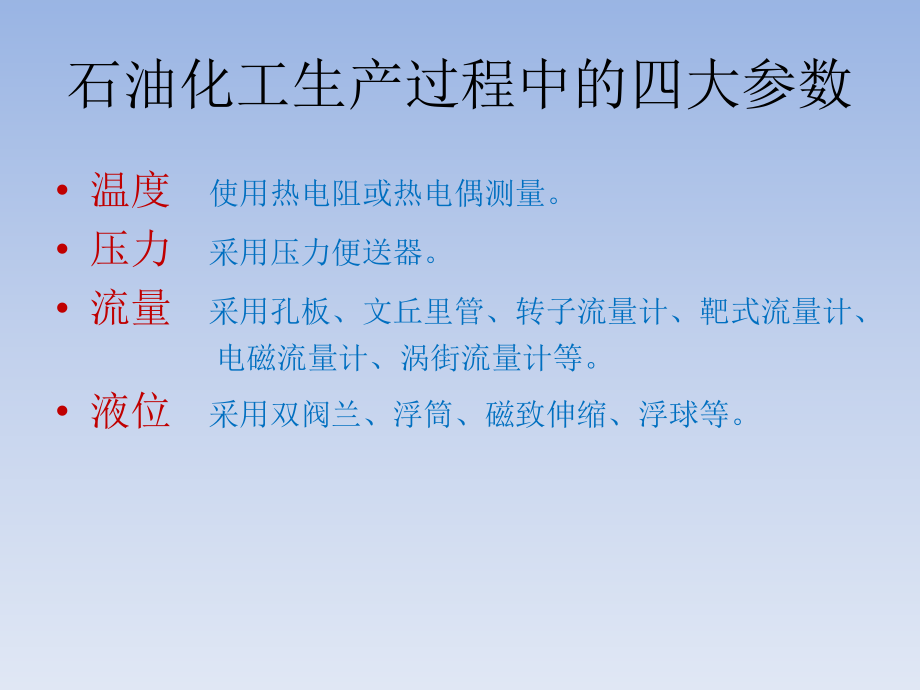 石油化工生产过程中的四大参数

• 温度　使用热电阻或热电偶测量。
• 压力　采用压力便送器。
• 流量　采用孔板、文丘里管、转子流量计、靶式流量计、电磁流量计、涡街流量计等。
• 液位　采用双阀兰、浮筒、磁致伸缩、浮球等。